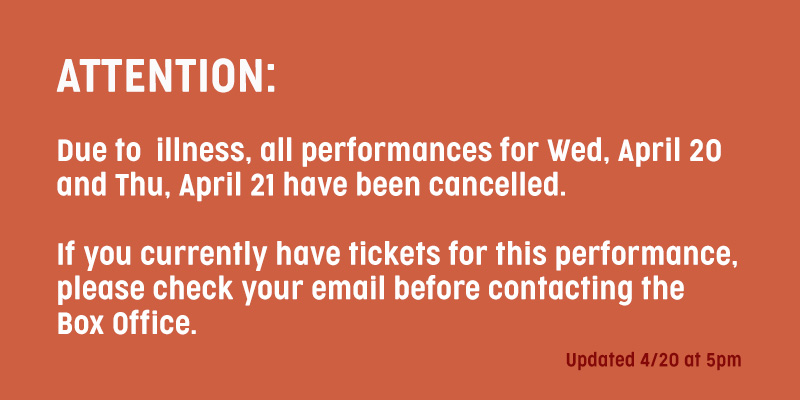 ATTENTION:

Due to illness, all performances for Wed, April 20 and Thu, April 21 have been cancelled.

If you currently have tickets for this performance, please check your email before contacting the Box Office.

Updated 4/20 at 5pm